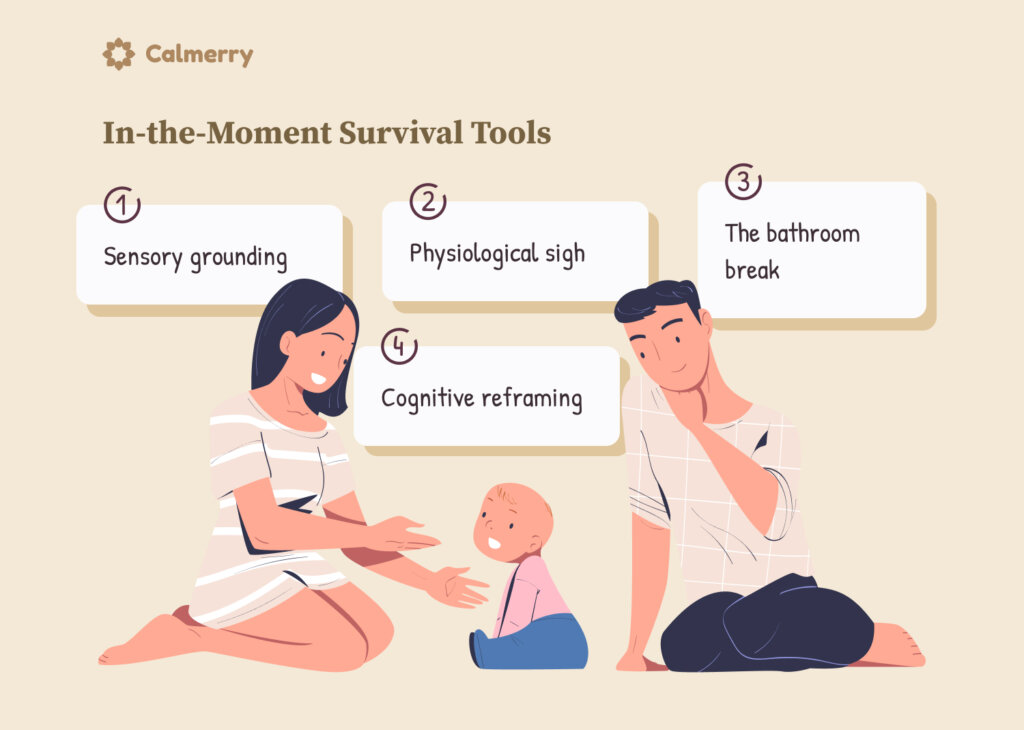 Calmerry

In-the-Moment Survival Tools

1
Sensory grounding

2
Physiological sigh

3
The bathroom break

4
Cognitive reframing